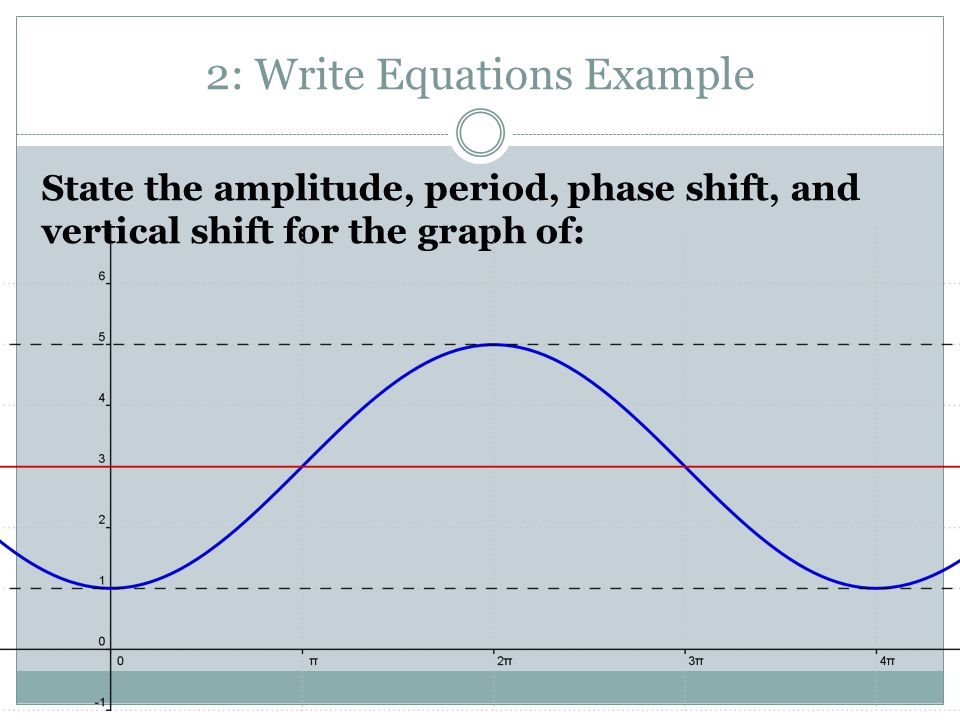 2: Write Equations Example

State the amplitude, period, phase shift, and vertical shift for the graph of:

6
5
4
3
2
1
0
-1
0
π
2π
3π
4π